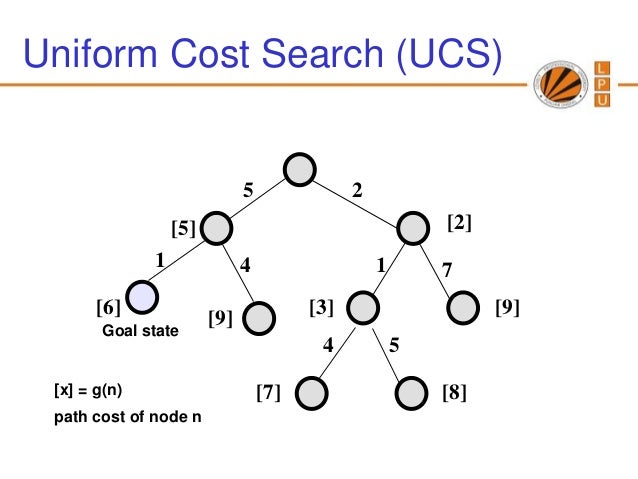 Uniform Cost Search (UCS)

L
P
U

5
2
[5]
[2]
1
4
1
7
[6]
Goal state
[9]
[3]
[9]
4
5
[7]
[8]

[x] = g(n)
path cost of node n